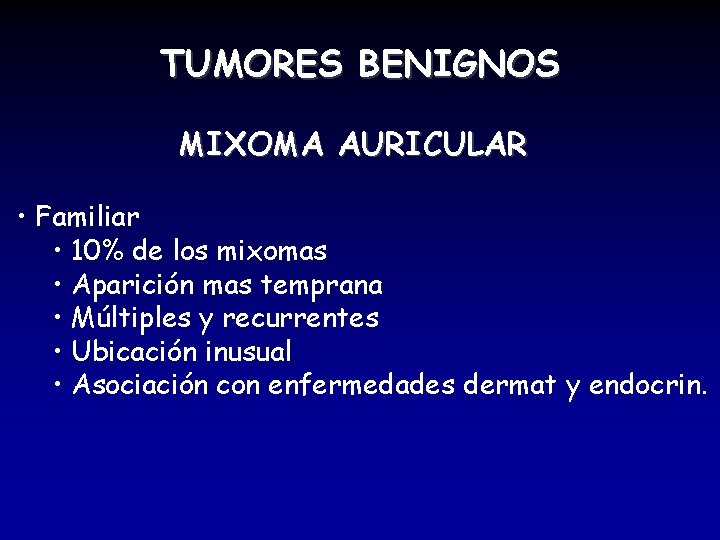 TUMORES BENIGNOS

MIXOMA AURICULAR

• Familiar
  • 10% de los mixomas
  • Aparición mas temprana
  • Múltiples y recurrentes
  • Ubicación inusual
  • Asociación con enfermedades dermat y endocrin.